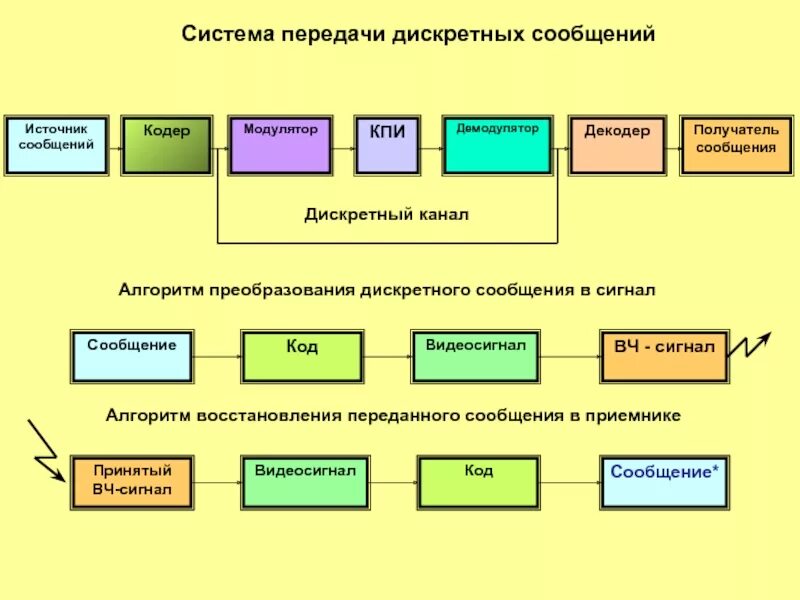 Система передачи дискретных сообщений

Источник сообщений

Кодер

Модулятор

КПИ

Демодулятор

Декодер

Получатель сообщения

Дискретный канал

Алгоритм преобразования дискретного сообщения в сигнал

Сообщение

Код

Видеосигнал

ВЧ - сигнал

Алгоритм восстановления переданного сообщения в приемнике

Принятый ВЧ-сигнал

Видеосигнал

Код

Сообщение*